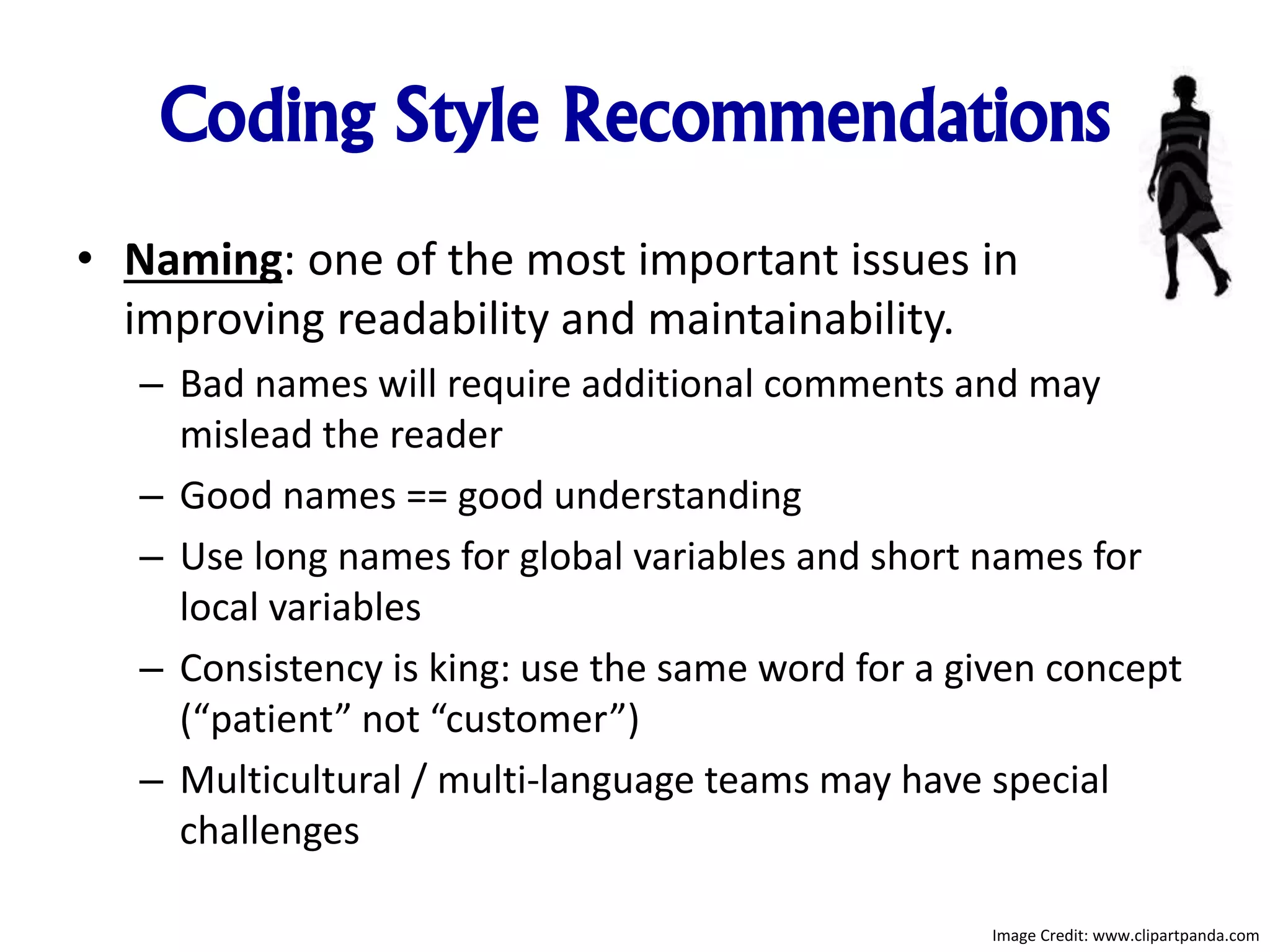 Coding Style Recommendations

• Naming: one of the most important issues in improving readability and maintainability.
– Bad names will require additional comments and may mislead the reader
– Good names == good understanding
– Use long names for global variables and short names for local variables
– Consistency is king: use the same word for a given concept (“patient” not “customer”)
– Multicultural / multi-language teams may have special challenges

Image Credit: www.clipartpanda.com